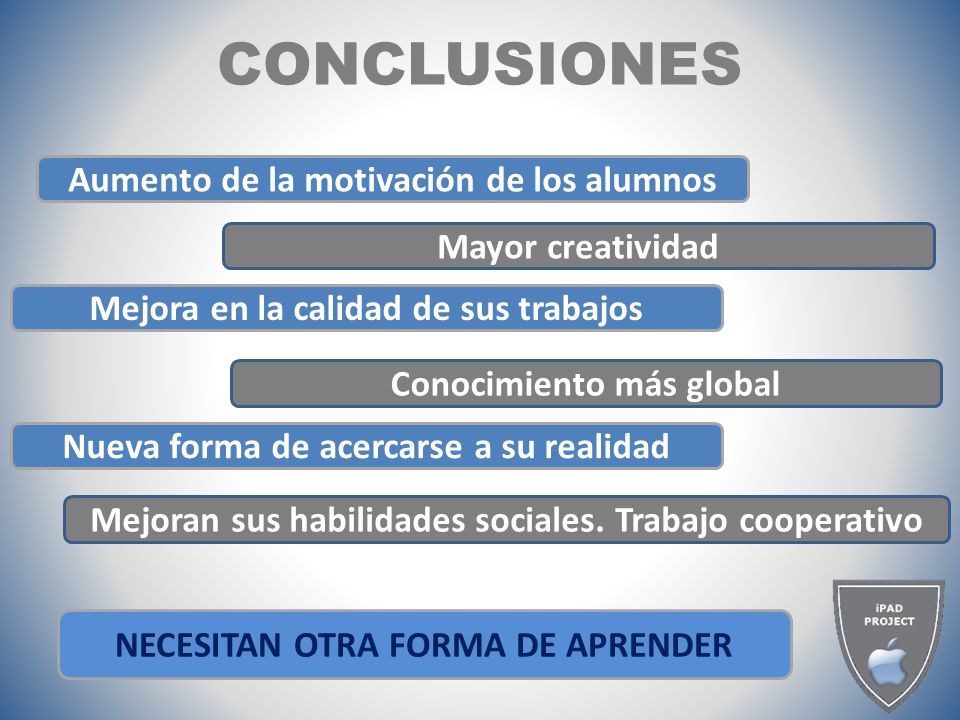 CONCLUSIONES

Aumento de la motivación de los alumnos

Mayor creatividad

Mejora en la calidad de sus trabajos

Conocimiento más global

Nueva forma de acercarse a su realidad

Mejoran sus habilidades sociales. Trabajo cooperativo

NECESITAN OTRA FORMA DE APRENDER

iPAD PROJECT